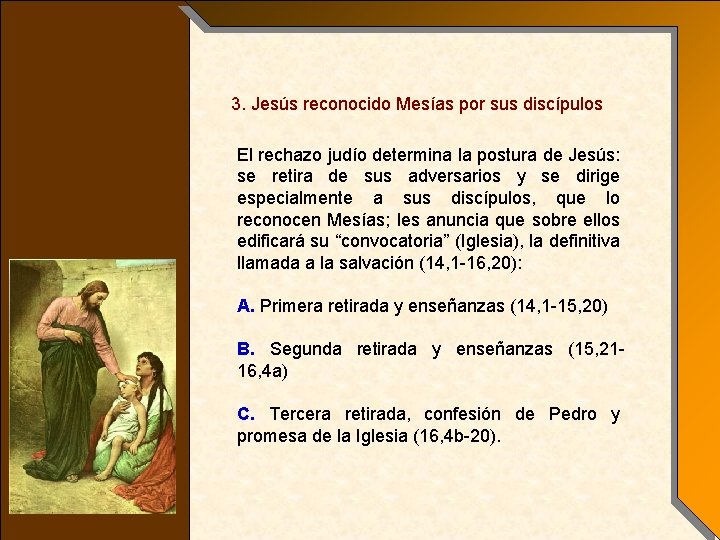 3. Jesús reconocido Mesías por sus discípulos

El rechazo judío determina la postura de Jesús: se retira de sus adversarios y se dirige especialmente a sus discípulos, que lo reconocen Mesías; les anuncia que sobre ellos edificará su “convocatoria” (Iglesia), la definitiva llamada a la salvación (14,1-16,20):

A. Primera retirada y enseñanzas (14,1-15,20)

B. Segunda retirada y enseñanzas (15,21-16,4a)

C. Tercera retirada, confesión de Pedro y promesa de la Iglesia (16,4b-20).